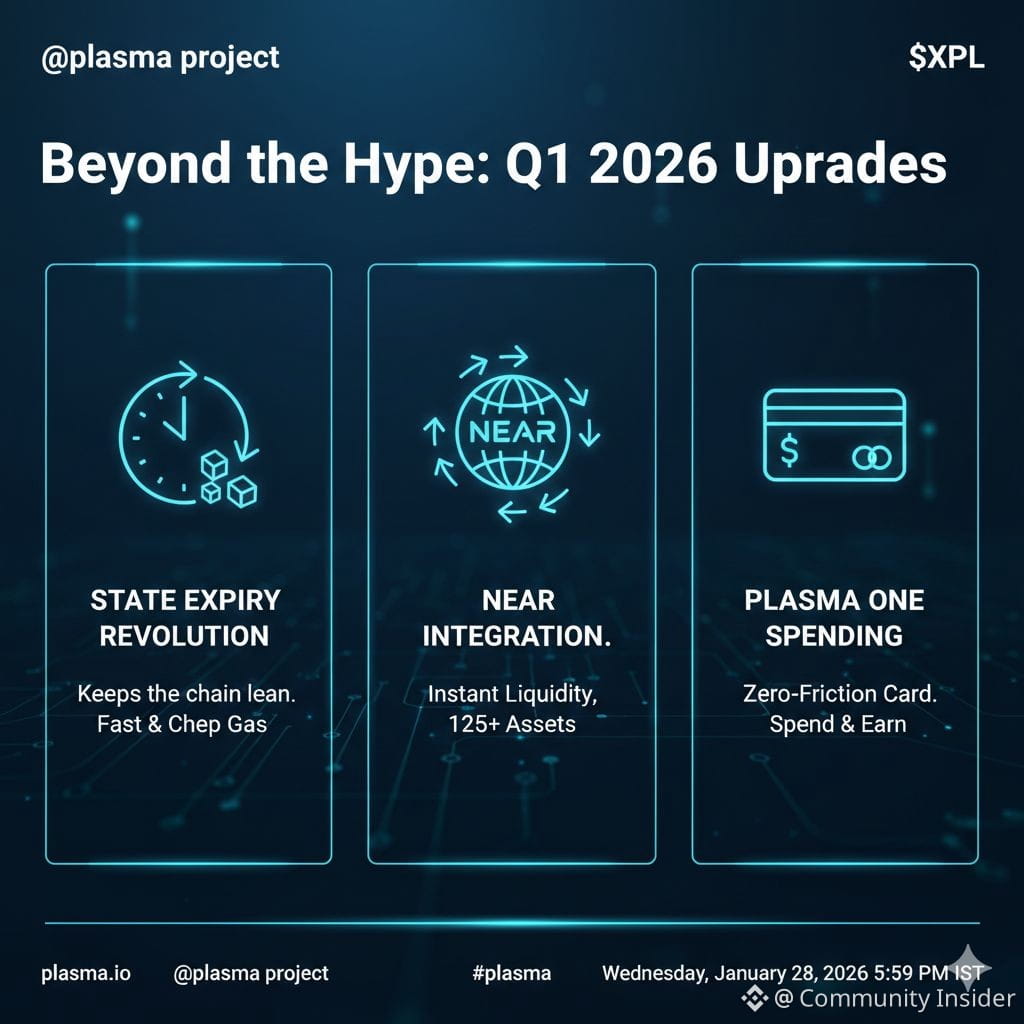 @plasma project

$XPL

Beyond the Hype: Q1 2026 Uprades

NEAR

$

STATE EXPIRY REVOLUTION

Keeps the chain lean. Fast & Chep Gas

NEAR INTEGRATION.

Instant Liquidity, 125+ Assets

PLASMA ONE SPENDING

Zero-Friction Card. Spend & Earn

plasma.io @plasma project #plasma Wednesday, January 28, 2026 5:59 PM IST

@ Community Insider